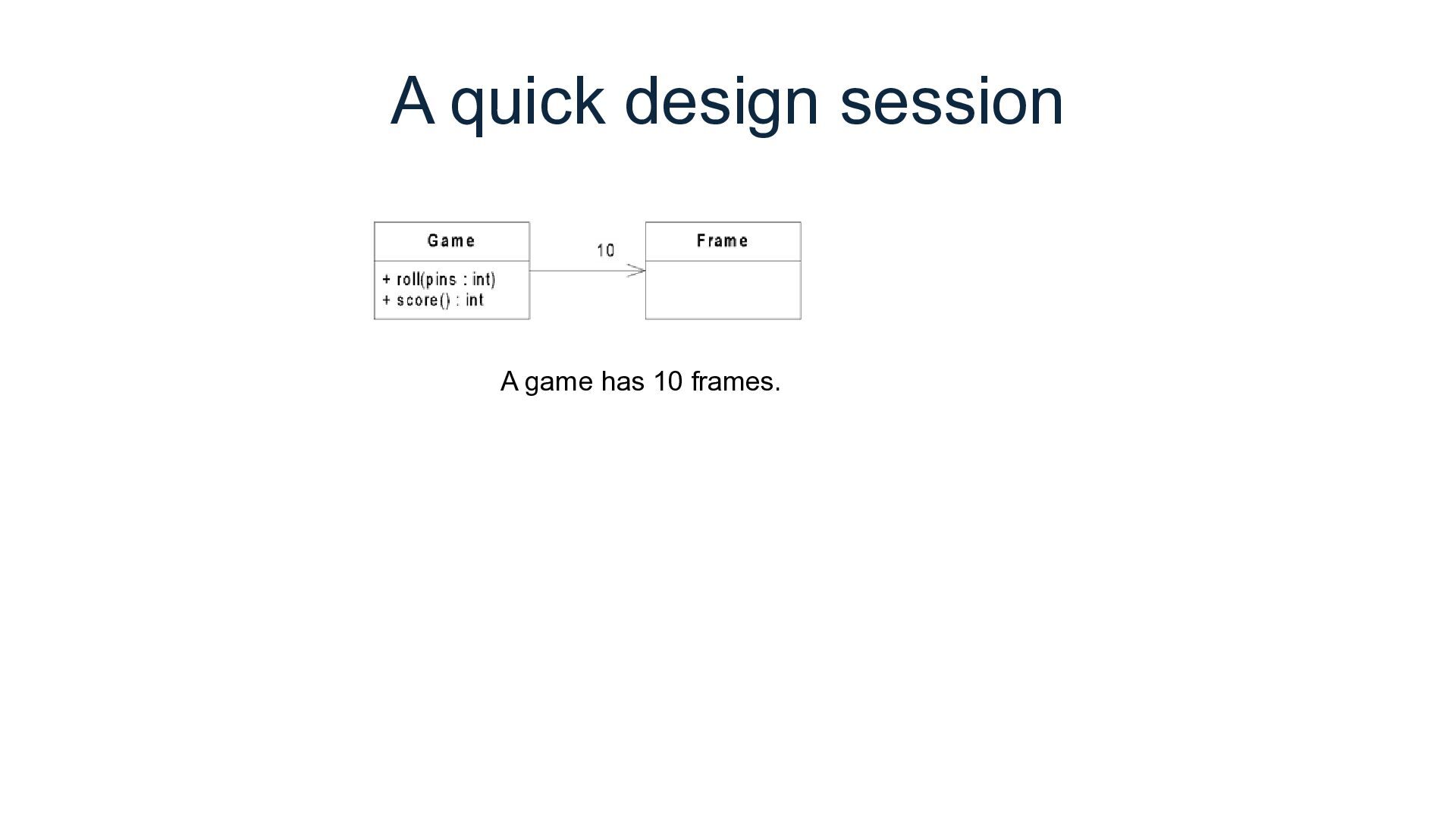 A quick design session

Game

+ roll(pins : int)
+ score() : int

10

Frame

A game has 10 frames.